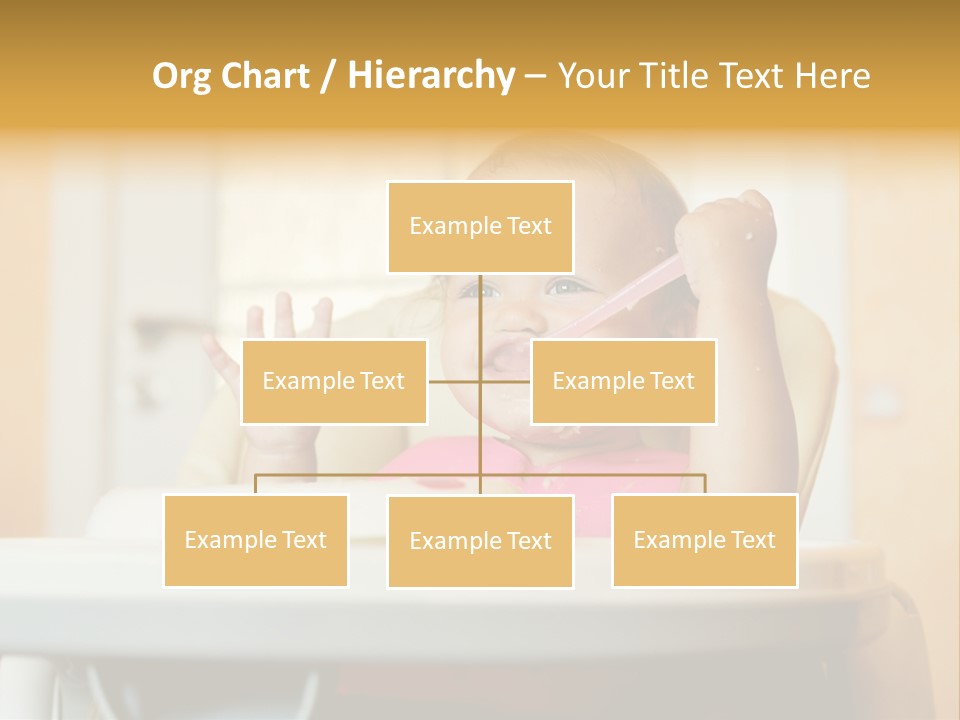 Org Chart / Hierarchy – Your Title Text Here

Example Text

Example Text

Example Text

Example Text

Example Text

Example Text